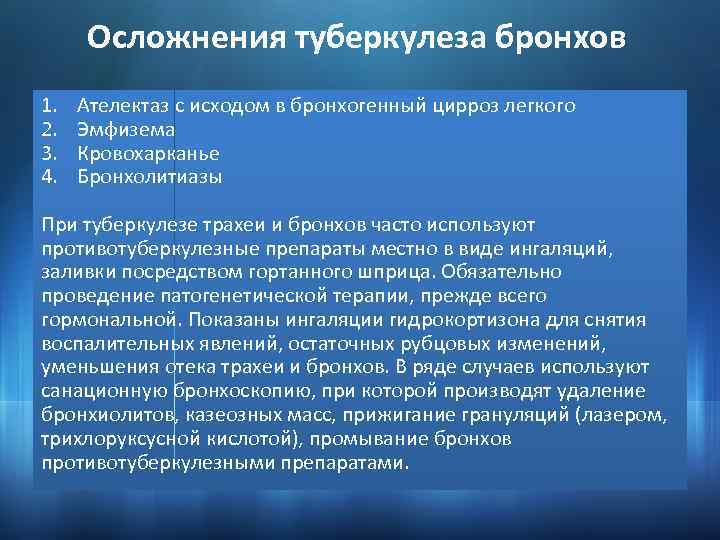 Осложнения туберкулеза бронхов

1. Ателектаз с исходом в бронхогенный цирроз легкого
2. Эмфизема
3. Кровохарканье
4. Бронхолитиазы

При туберкулезе трахеи и бронхов часто используют противотуберкулезные препараты местно в виде ингаляций, заливки посредством гортанного шприца. Обязательно проведение патогенетической терапии, прежде всего гормональной. Показаны ингаляции гидрокортизона для снятия воспалительных явлений, остаточных рубцовых изменений, уменьшения отека трахеи и бронхов. В ряде случаев используют санационную бронхоскопию, при которой производят удаление бронхиолитов, казеозных масс, прижигание грануляций (лазером, трихлоруксусной кислотой), промывание бронхов противотуберкулезными препаратами.